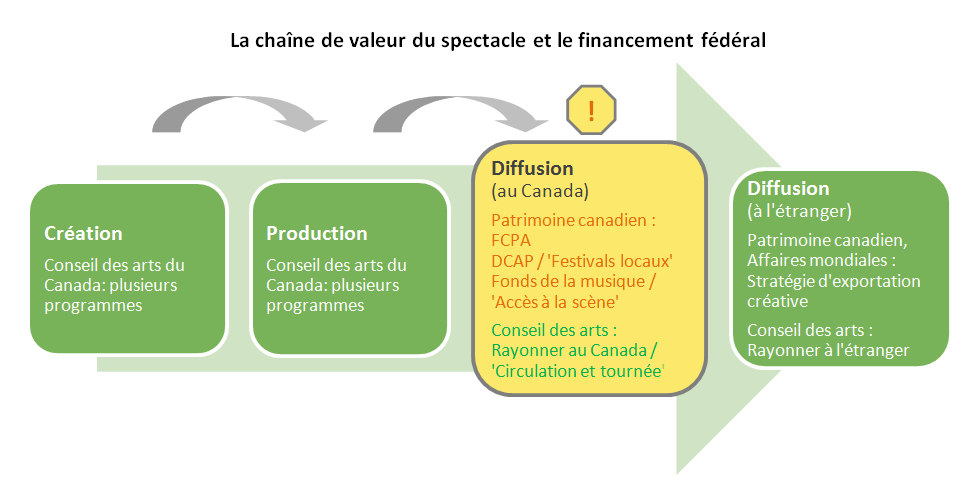 La chaîne de valeur du spectacle et le financement fédéral

!

Création
Conseil des arts du Canada: plusieurs programmes

Production
Conseil des arts du Canada: plusieurs programmes

Diffusion
(au Canada)
Patrimoine canadien : FCPA
DCAP / 'Festivals locaux'
Fonds de la musique / 'Accès à la scène'

Conseil des arts : Rayonner au Canada / 'Circulation et tournée'

Diffusion
(à l'étranger)
Patrimoine canadien, Affaires mondiales : Stratégie d'exportation créative

Conseil des arts : Rayonner à l'étranger